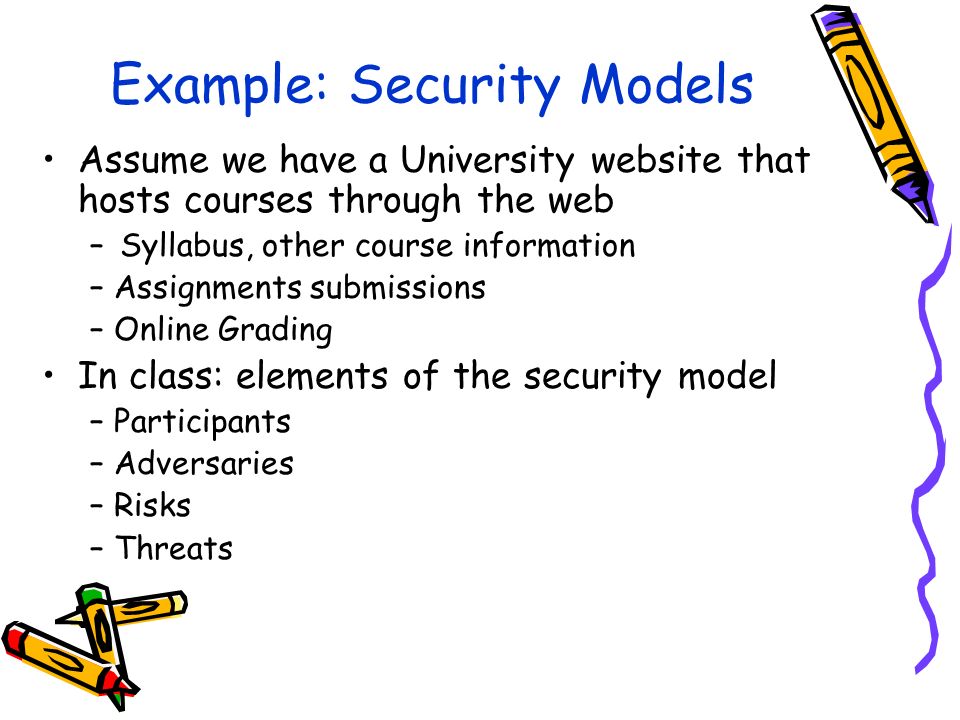 Example: Security Models

• Assume we have a University website that hosts courses through the web
– Syllabus, other course information
– Assignments submissions
– Online Grading

• In class: elements of the security model
– Participants
– Adversaries
– Risks
– Threats